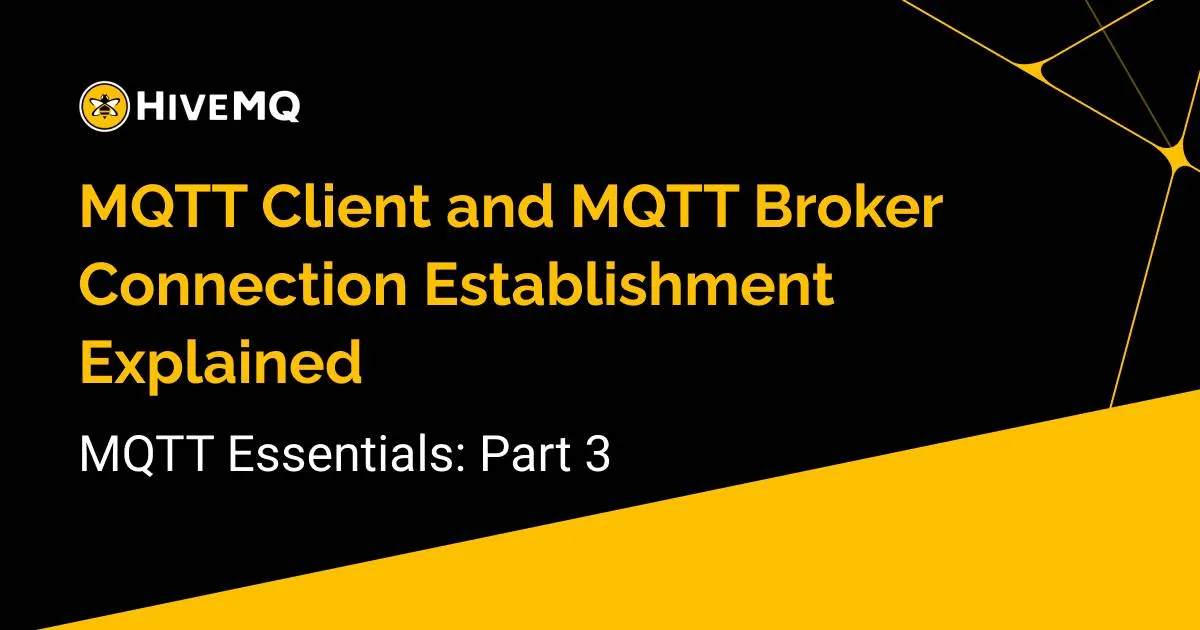 HIVEMQ

MQTT Client and MQTT Broker Connection Establishment Explained

MQTT Essentials: Part 3